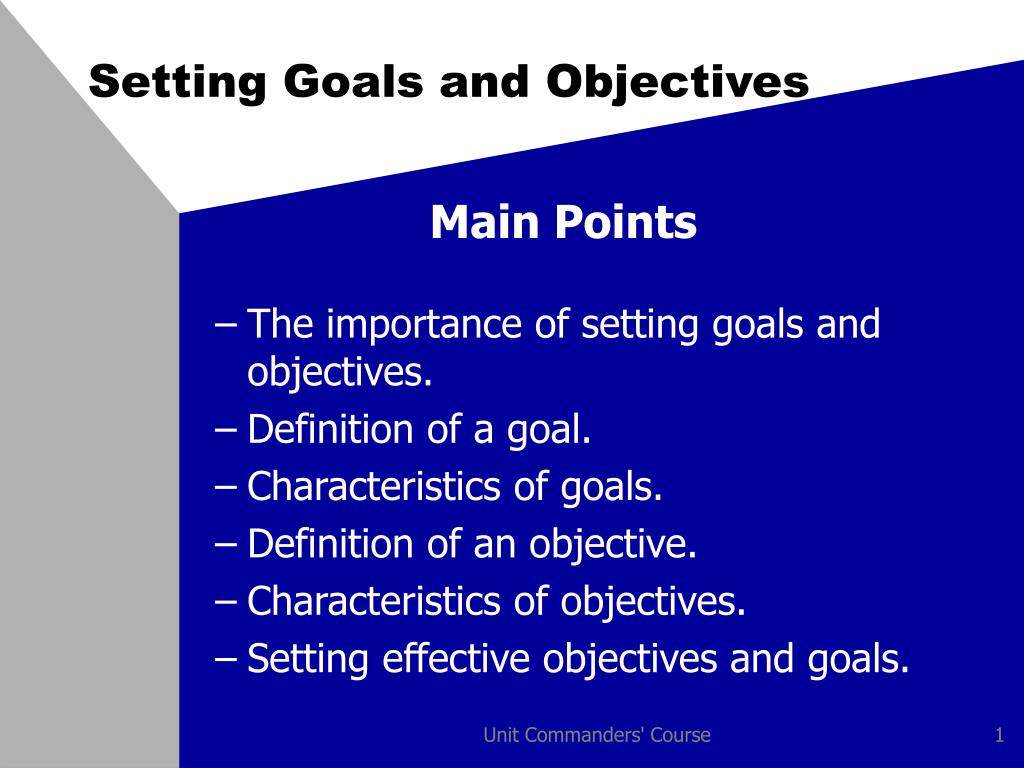 Setting Goals and Objectives

Main Points

– The importance of setting goals and objectives.
– Definition of a goal.
– Characteristics of goals.
– Definition of an objective.
– Characteristics of objectives.
– Setting effective objectives and goals.

Unit Commanders' Course

1